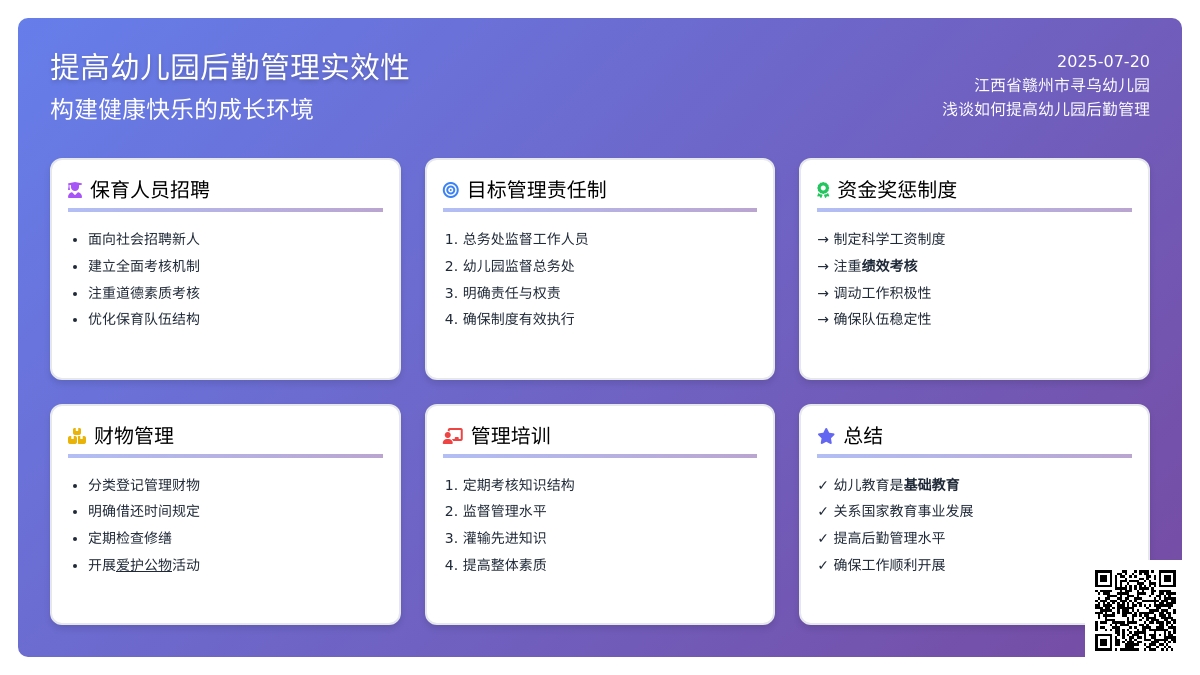 提高幼儿园后勤管理实效性
构建健康快乐的成长环境

2025-07-20
江西省赣州市寻乌幼儿园
浅谈如何提高幼儿园后勤管理

保育人员招聘

- 面向社会招聘新人
- 建立全面考核机制
- 注重道德素质考核
- 优化保育队伍结构

目标管理责任制

1. 总务处监督工作人员
2. 幼儿园监督总务处
3. 明确责任与权责
4. 确保制度有效执行

资金奖惩制度

→ 制定科学工资制度
→ 注重绩效考核
→ 调动工作积极性
→ 确保队伍稳定性

财物管理

- 分类登记管理财物
- 明确借还时间规定
- 定期检查修缮
- 开展爱护公物活动

管理培训

1. 定期考核知识结构
2. 监督管理水平
3. 灌输先进知识
4. 提高整体素质

总结

✓ 幼儿教育是基础教育
✓ 关系国家教育事业发展
✓ 提高后勤管理水平
✓ 确保工作顺利开展